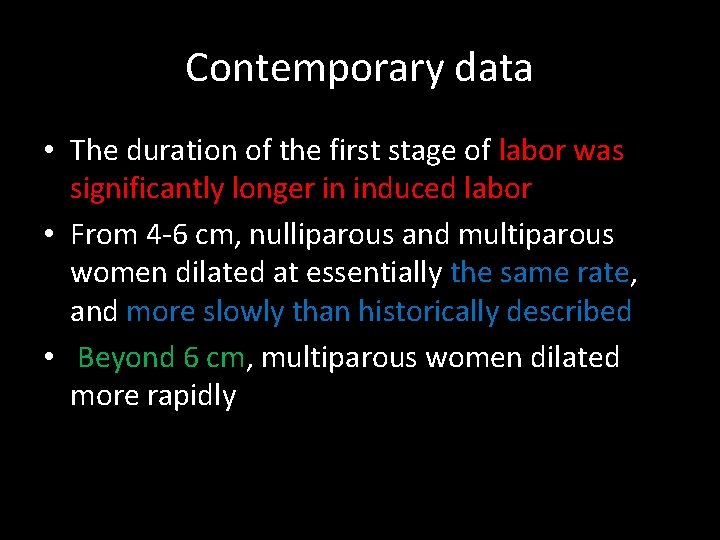 Contemporary data

• The duration of the first stage of labor was significantly longer in induced labor

• From 4-6 cm, nulliparous and multiparous women dilated at essentially the same rate, and more slowly than historically described

• Beyond 6 cm, multiparous women dilated more rapidly